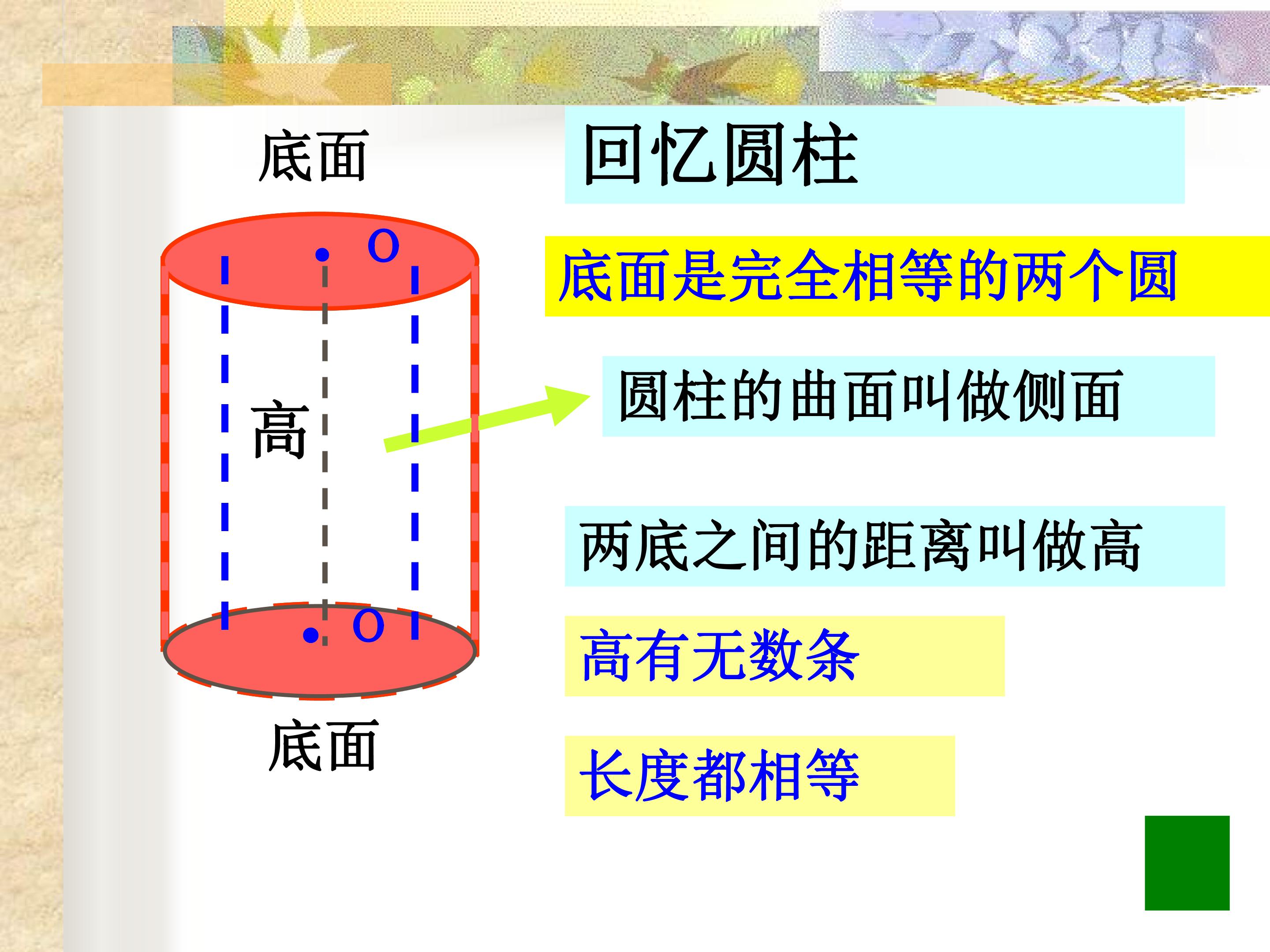 底面

O

高

O

底面

回忆圆柱

底面是完全相等的两个圆

圆柱的曲面叫做侧面

两底之间的距离叫做高

高有无数条

长度都相等